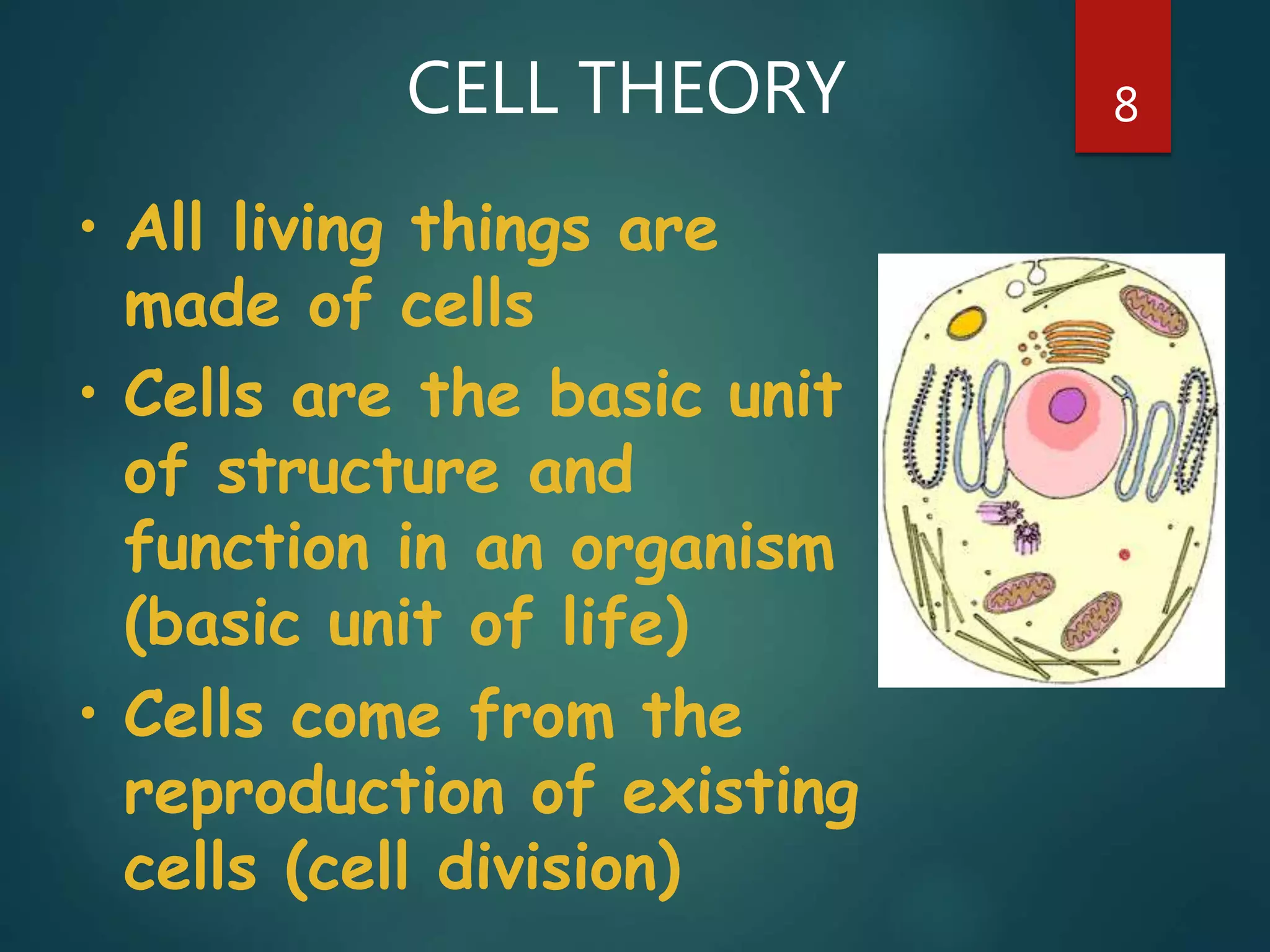 CELL THEORY

8

• All living things are made of cells
• Cells are the basic unit of structure and function in an organism (basic unit of life)
• Cells come from the reproduction of existing cells (cell division)